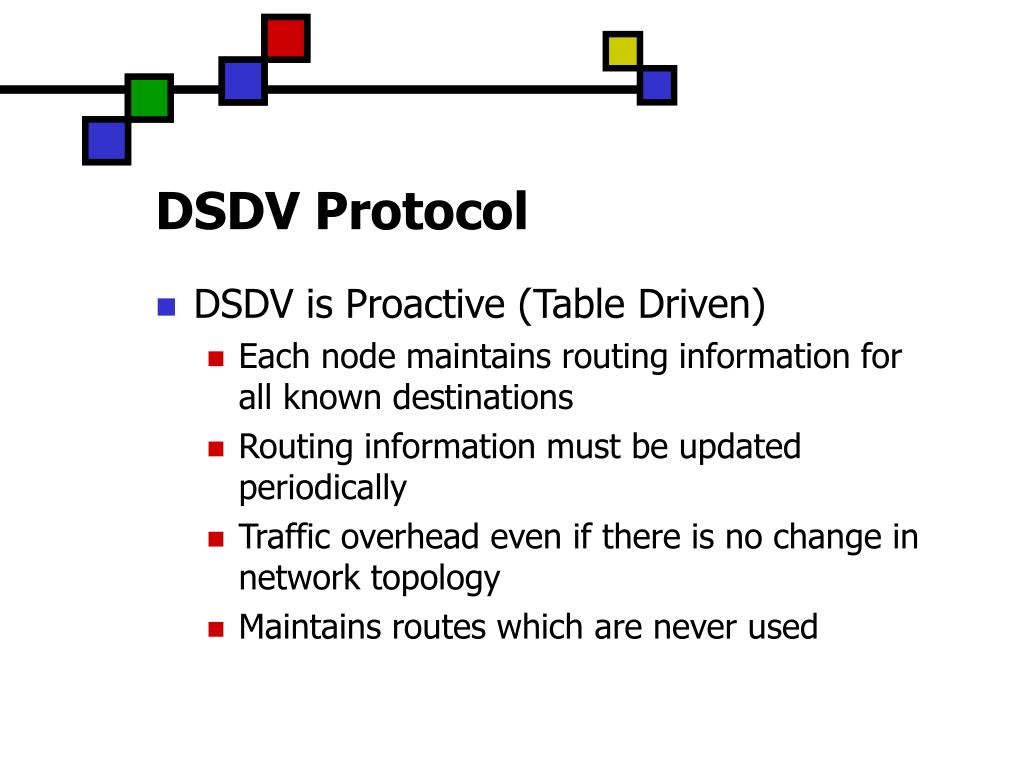 DSDV Protocol

DSDV is Proactive (Table Driven)

Each node maintains routing information for all known destinations

Routing information must be updated periodically

Traffic overhead even if there is no change in network topology

Maintains routes which are never used